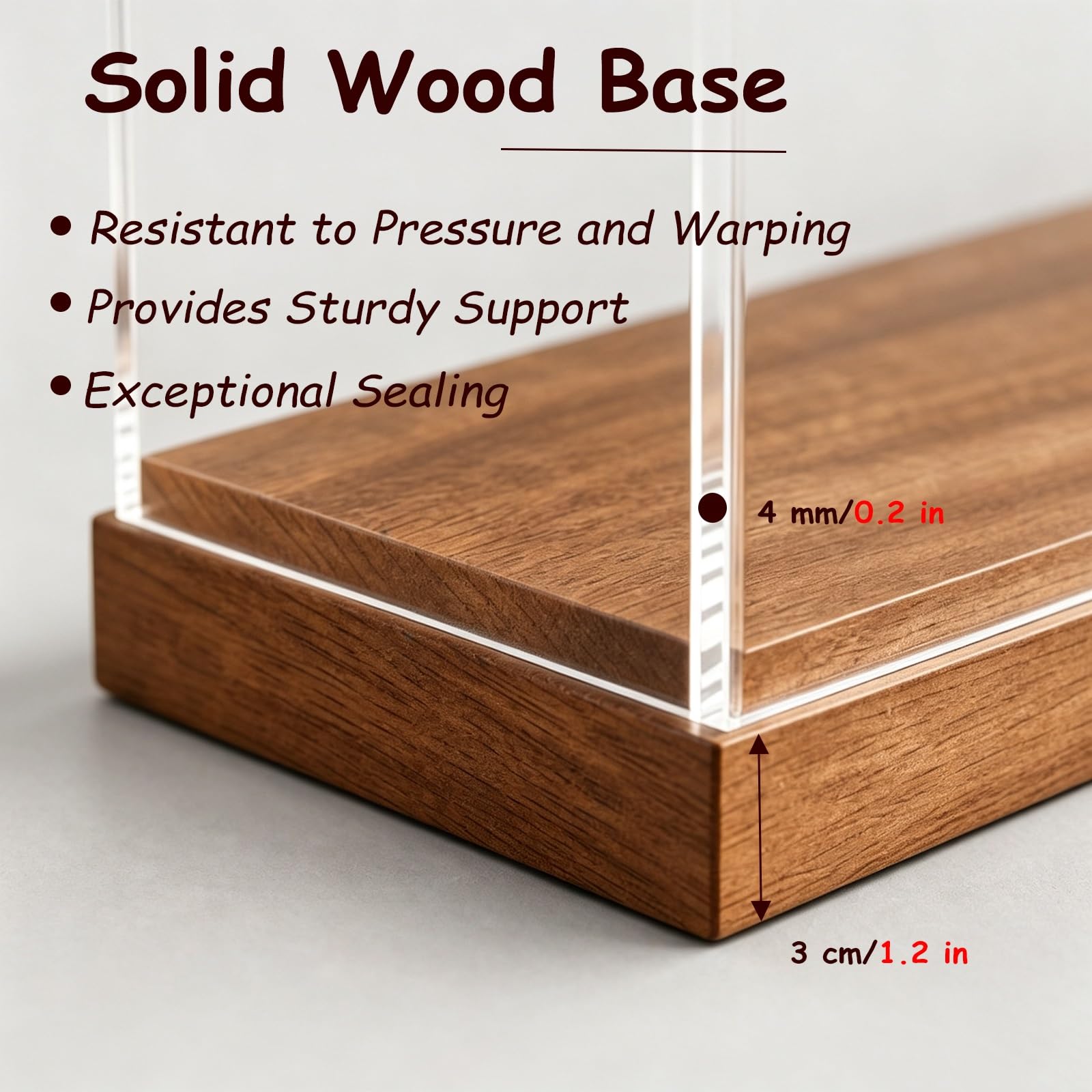 Solid Wood Base

• Resistant to Pressure and Warping
• Provides Sturdy Support
• Exceptional Sealing

4 mm/0.2 in

3 cm/1.2 in